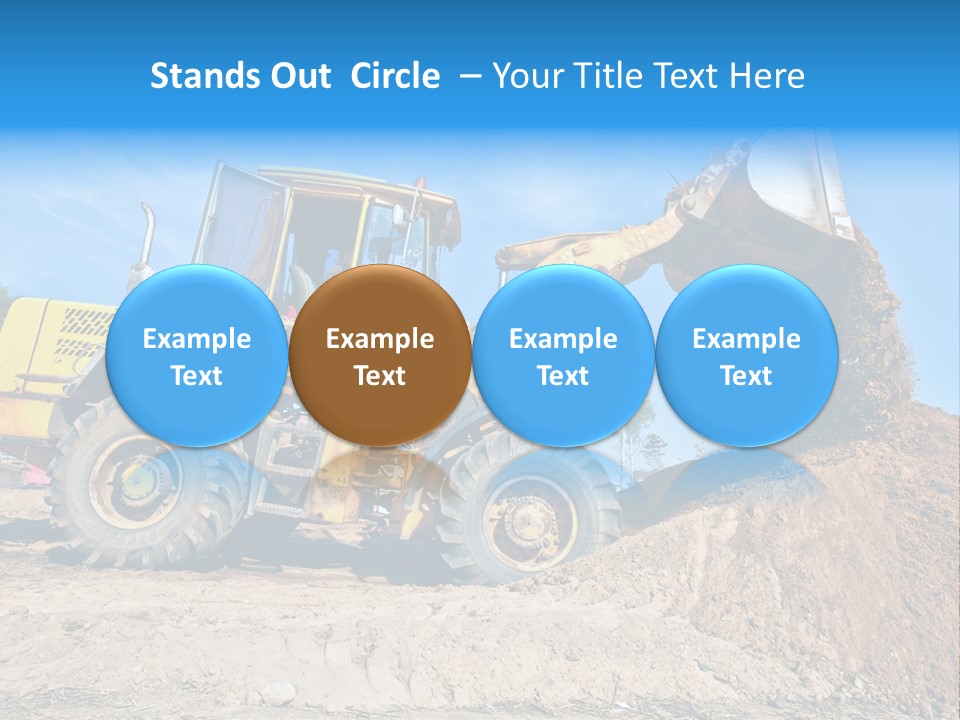 Stands Out Circle – Your Title Text Here

Example Text

Example Text

Example Text

Example Text